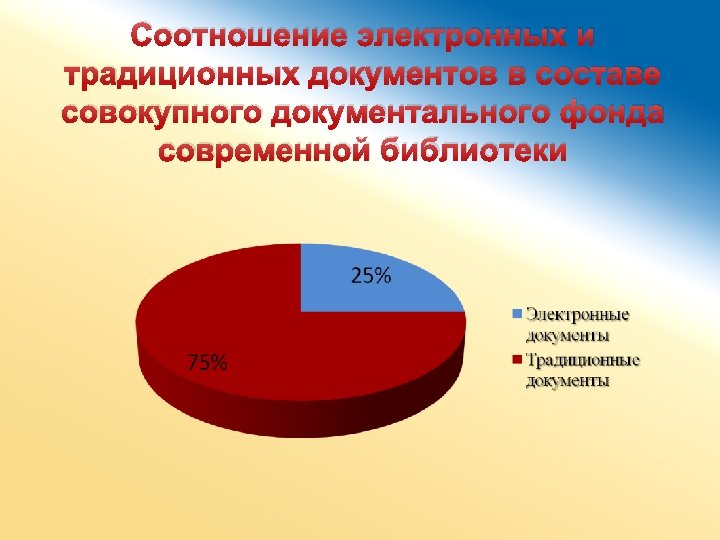 Соотношение электронных и традиционных документов в составе совокупного документального фонда современной библиотеки

25%

75%

Электронные документы

Традиционные документы